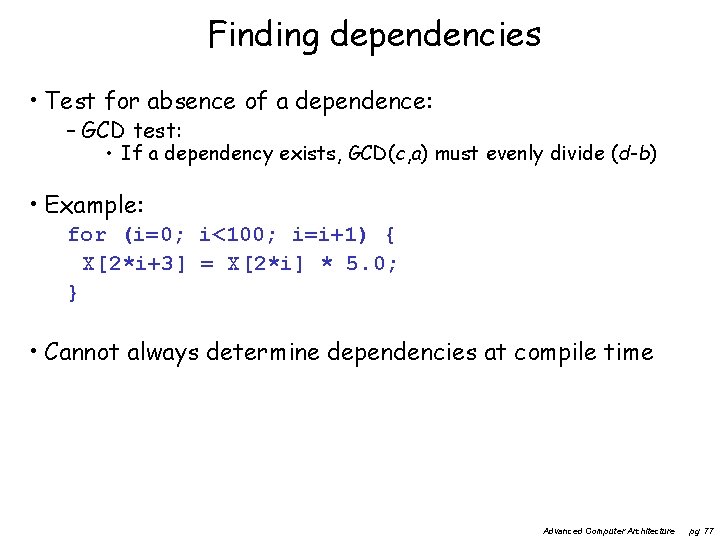 Finding dependencies

• Test for absence of a dependence:

– GCD test:

• If a dependency exists, GCD(c,a) must evenly divide (d-b)

• Example:

for (i=0; i<100; i=i+1) {
X[2*i+3] = X[2*i] * 5.0;
}

• Cannot always determine dependencies at compile time

Advanced Computer Architecture pg 77